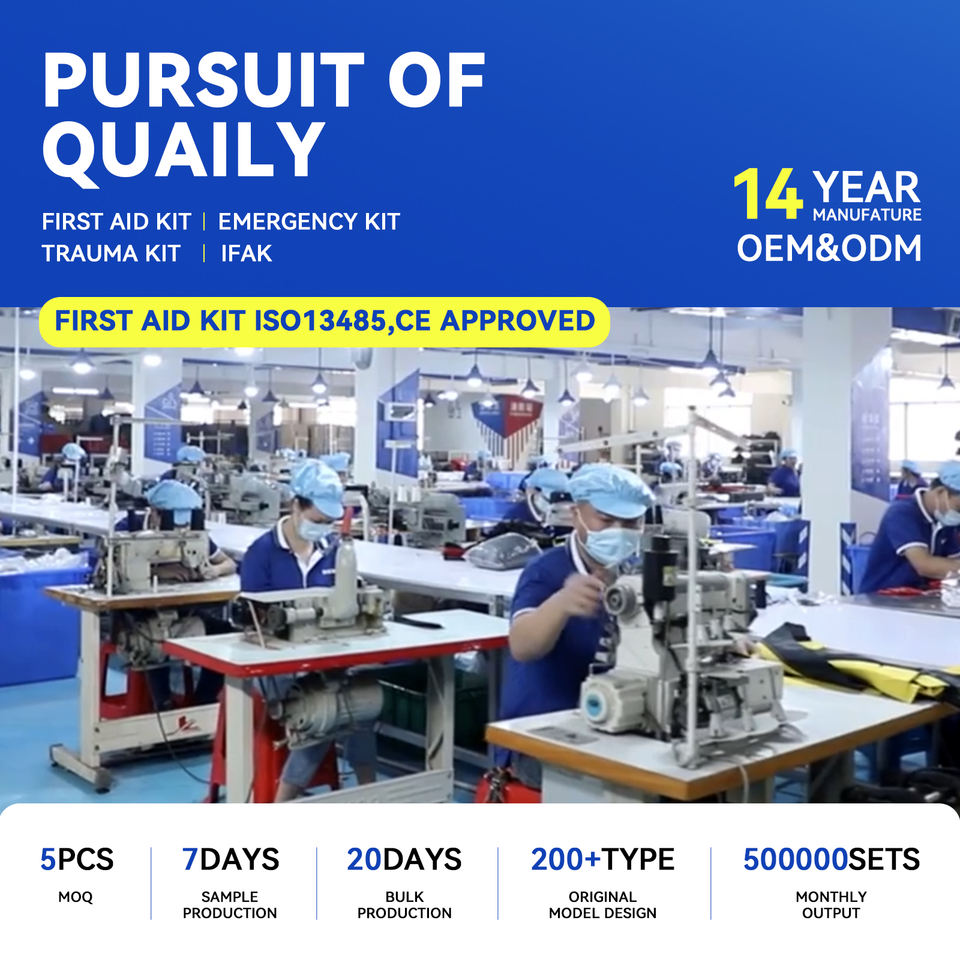 PURSUIT OF QUAILY

FIRST AID KIT | EMERGENCY KIT
TRAUMA KIT | IFAK

14 YEAR MANUFATURE
OEM&ODM

FIRST AID KIT ISO13485,CE APPROVED

5PCS
MOQ

7DAYS
SAMPLE PRODUCTION

20DAYS
BULK PRODUCTION

200+TYPE
ORIGINAL MODEL DESIGN

500000SETS
MONTHLY OUTPUT